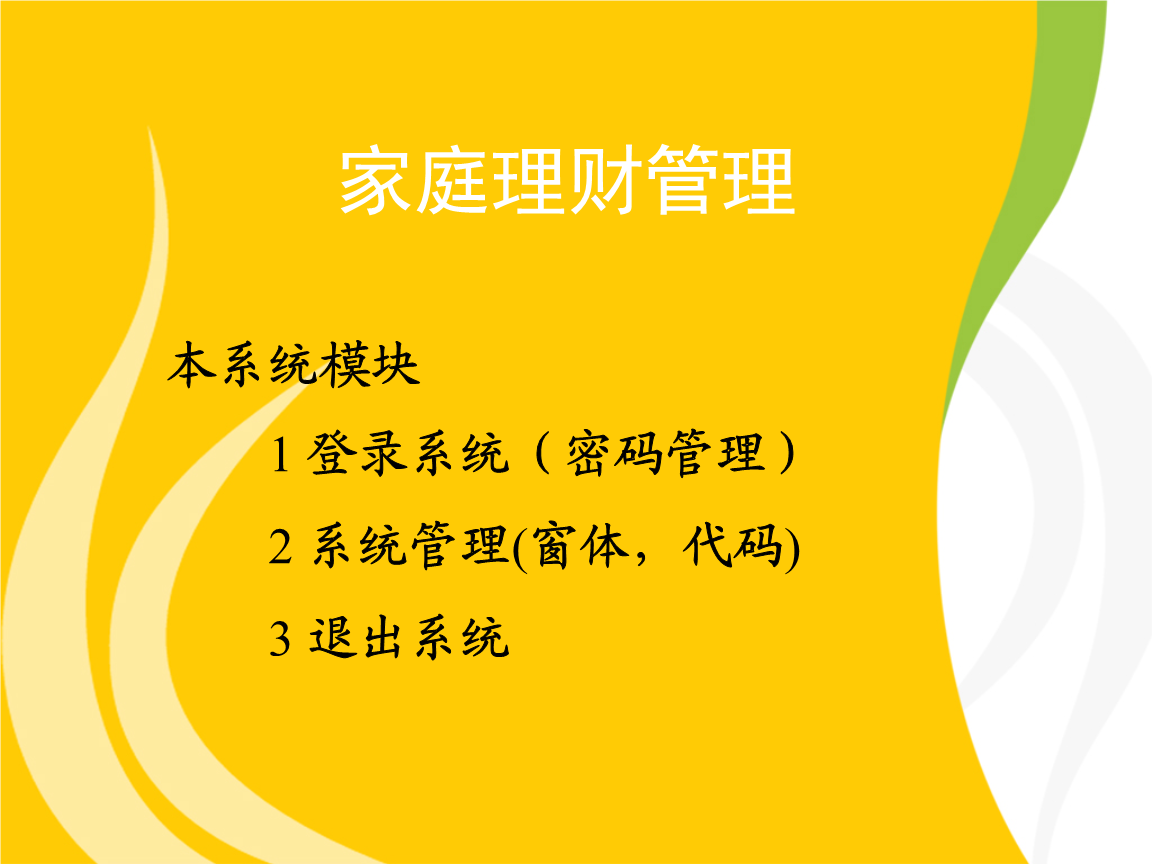 家庭理财管理

本系统模块

1 登录系统（密码管理）

2 系统管理(窗体，代码)

3 退出系统